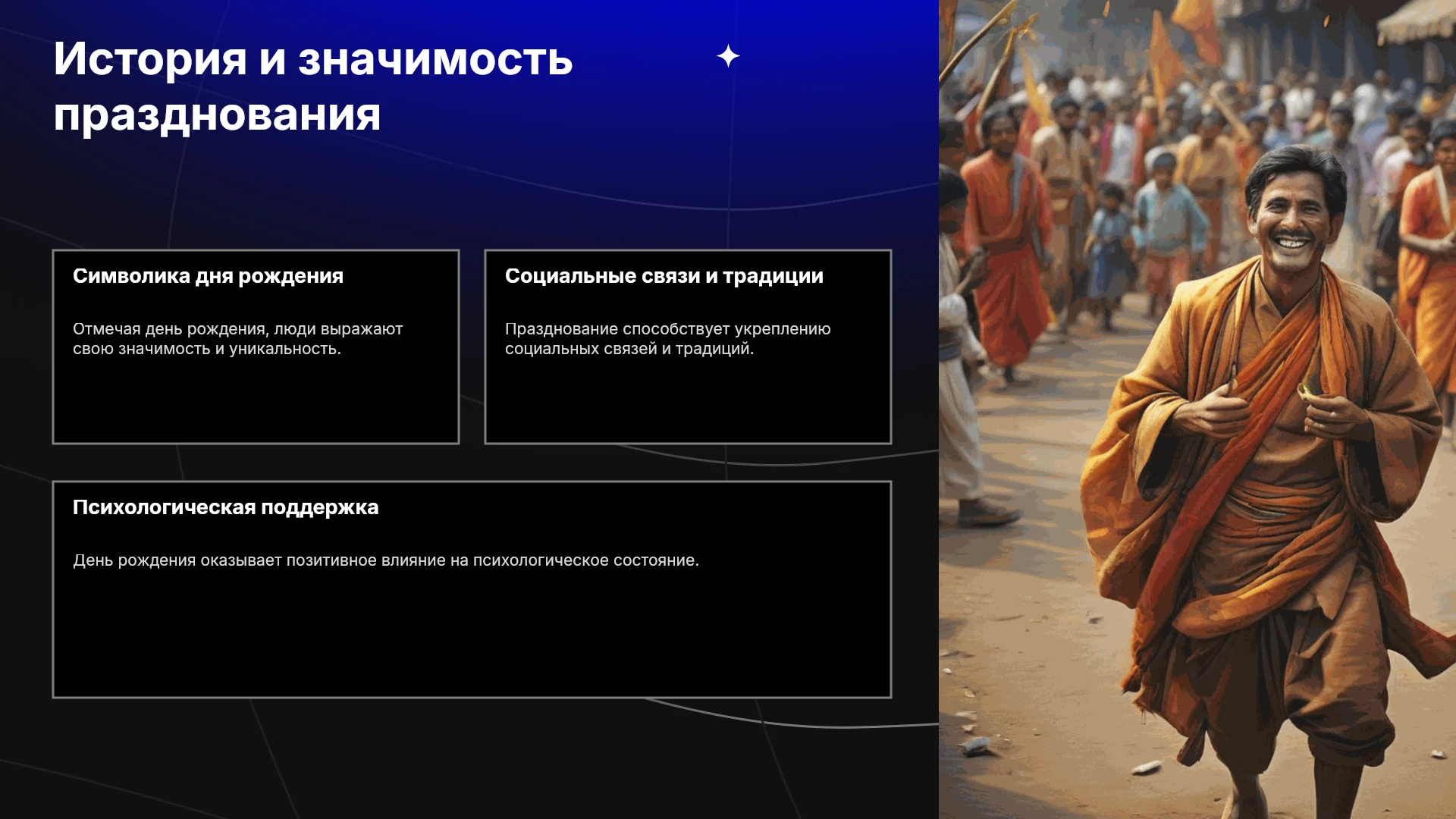 История и значимость празднования

Символика дня рождения

Отмечая день рождения, люди выражают свою значимость и уникальность.

Социальные связи и традиции

Празднование способствует укреплению социальных связей и традиций.

Психологическая поддержка

День рождения оказывает позитивное влияние на психологическое состояние.